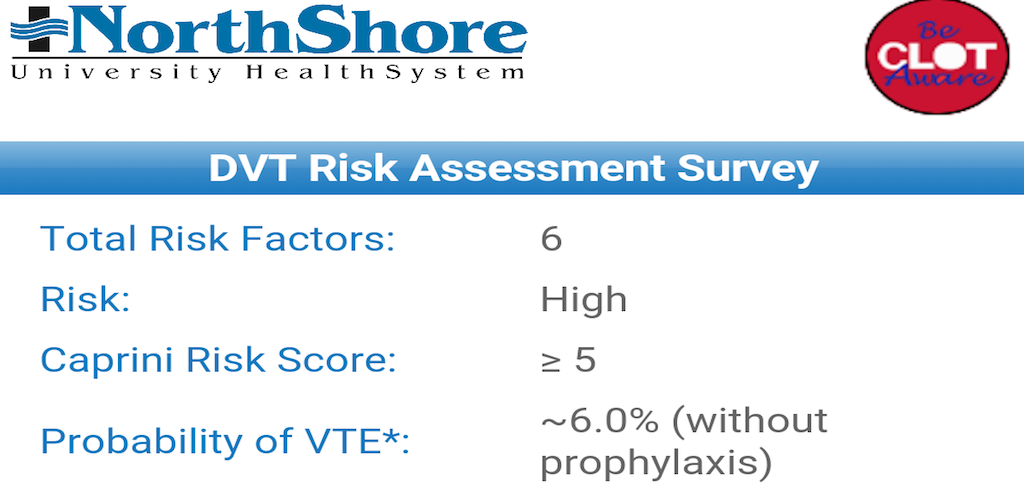 NorthShore
University HealthSystem

Be CLOT Aware

DVT Risk Assessment Survey

| | |
|---|---|
| Total Risk Factors: | 6 |
| Risk: | High |
| Caprini Risk Score: | ≥ 5 |
| Probability of VTE*: | ~6.0% (without prophylaxis) |